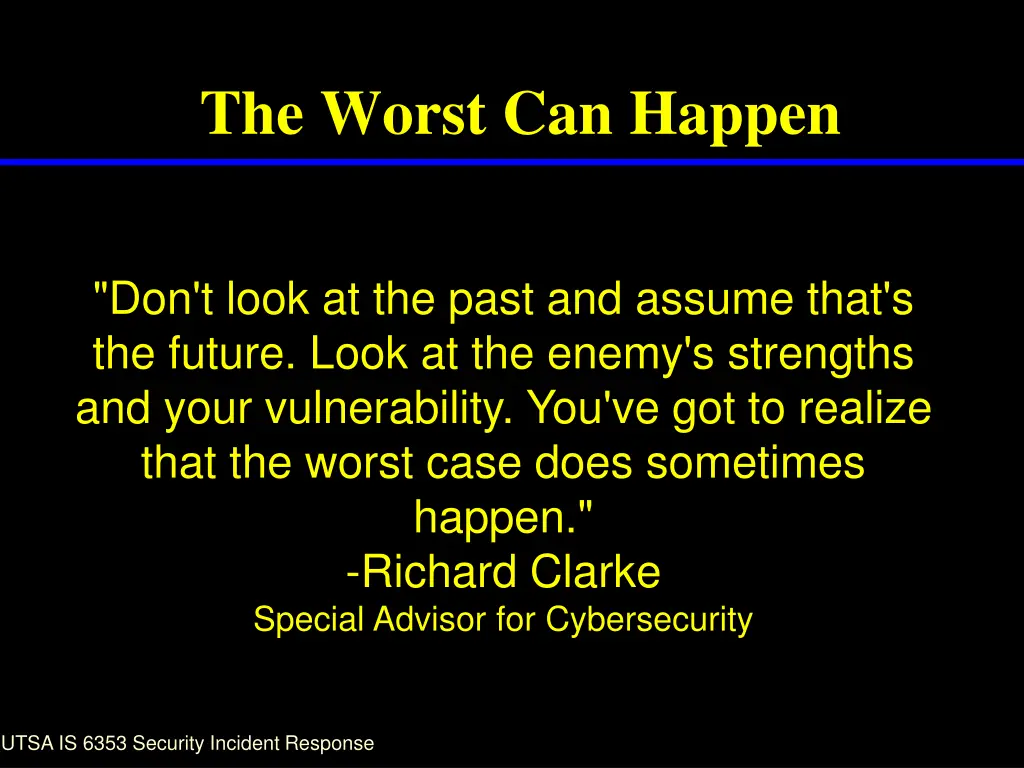 The Worst Can Happen

"Don't look at the past and assume that's the future. Look at the enemy's strengths and your vulnerability. You've got to realize that the worst case does sometimes happen."
-Richard Clarke
Special Advisor for Cybersecurity

UTSA IS 6353 Security Incident Response